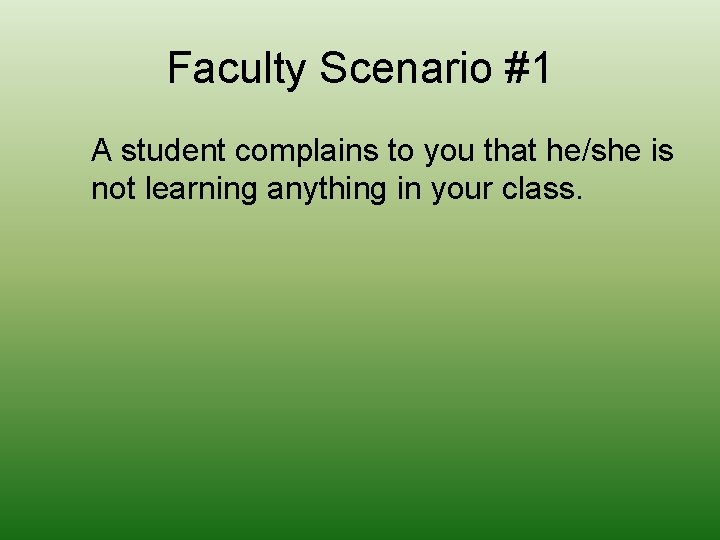 Faculty Scenario #1

A student complains to you that he/she is not learning anything in your class.